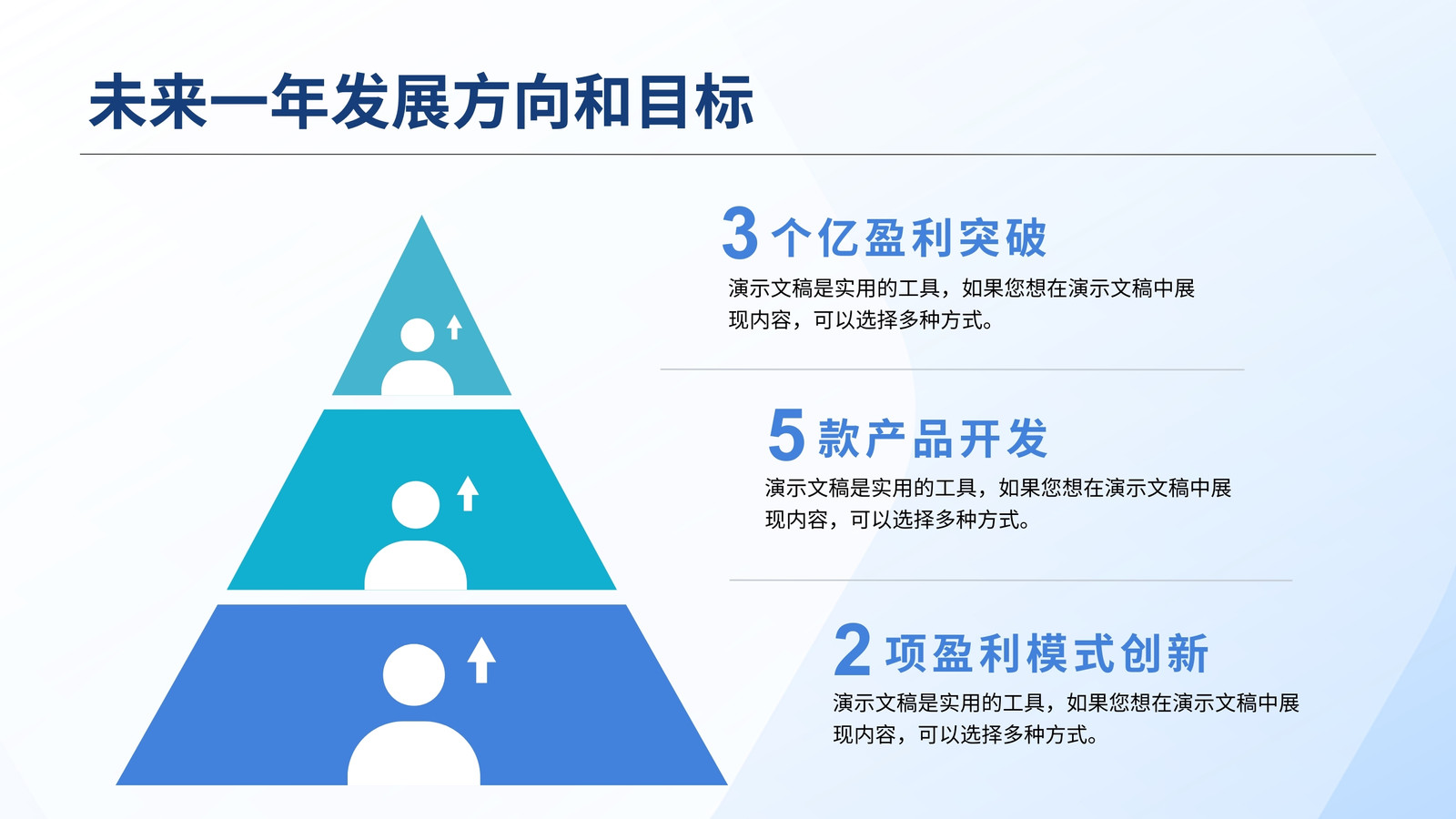 未来一年发展方向和目标

3 个亿盈利突破
演示文稿是实用的工具，如果您想在演示文稿中展现内容，可以选择多种方式。

5 款产品开发
演示文稿是实用的工具，如果您想在演示文稿中展现内容，可以选择多种方式。

2 项盈利模式创新
演示文稿是实用的工具，如果您想在演示文稿中展现内容，可以选择多种方式。